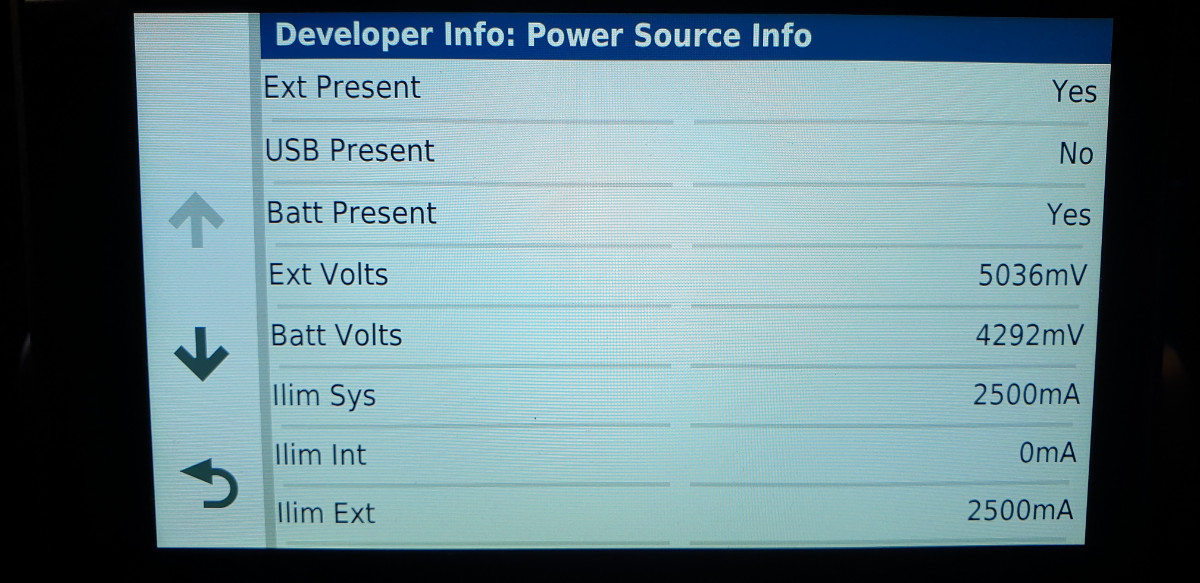 Developer Info: Power Source Info

| | |
|---|---|
| Ext Present | Yes |
| USB Present | No |
| Batt Present | Yes |
| Ext Volts | 5036mV |
| Batt Volts | 4292mV |
| Ilim Sys | 2500mA |
| Ilim Int | 0mA |
| Ilim Ext | 2500mA |